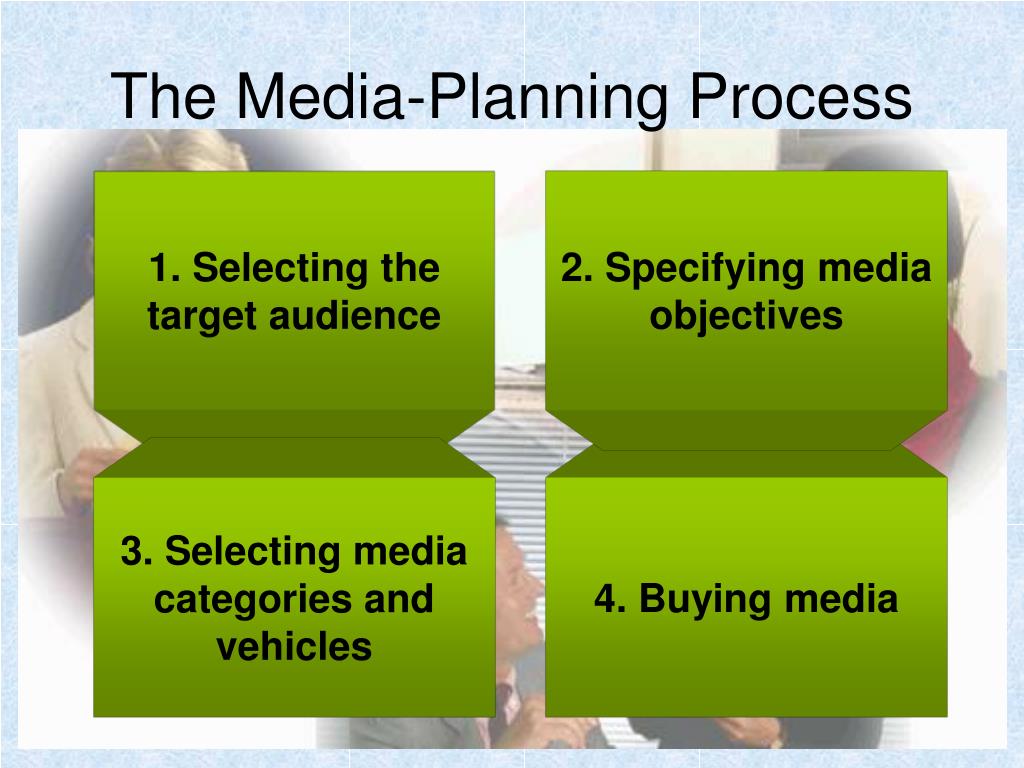 The Media-Planning Process

1. Selecting the target audience

2. Specifying media objectives

3. Selecting media categories and vehicles

4. Buying media